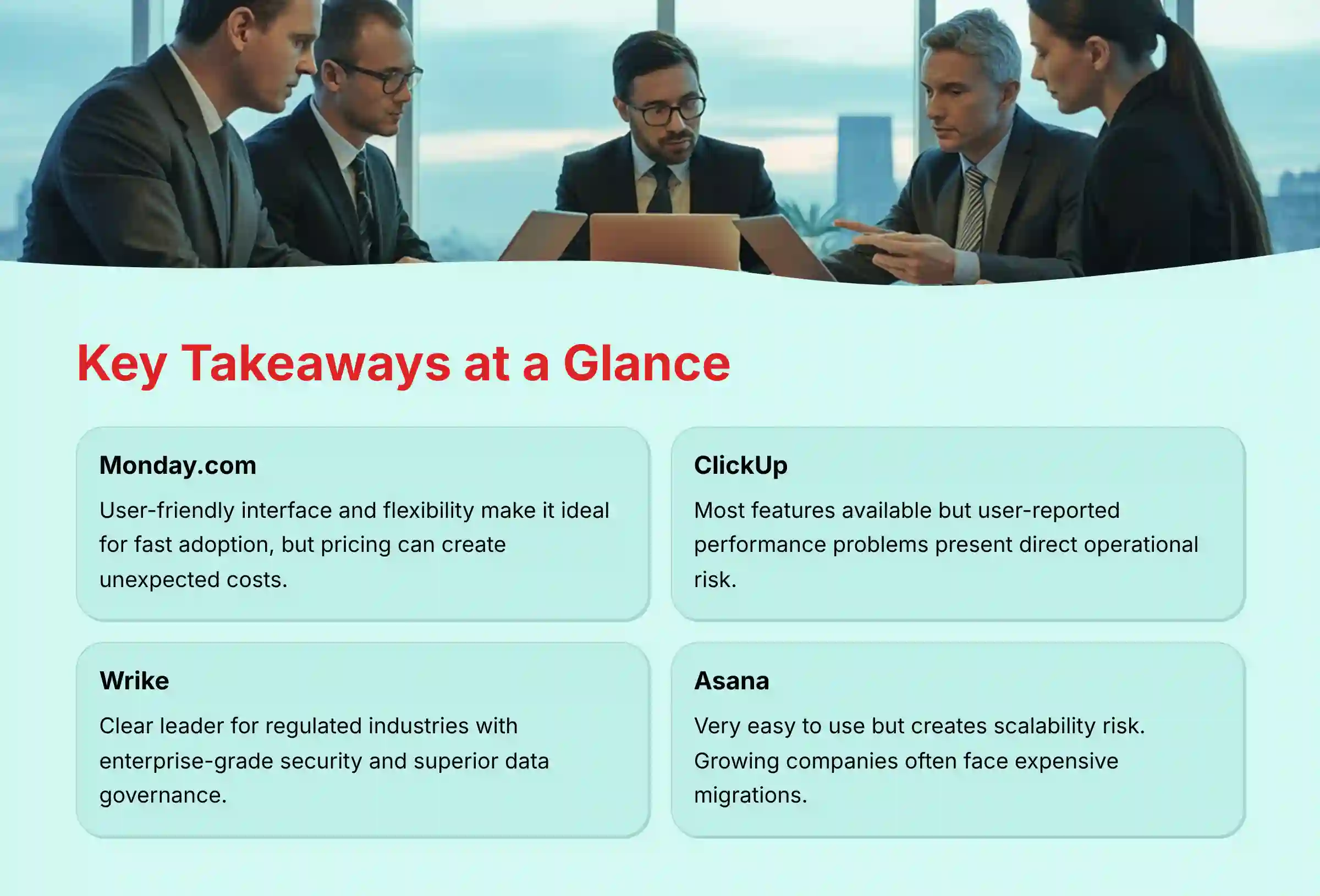 Key Takeaways at a Glance

Monday.com

User-friendly interface and flexibility make it ideal for fast adoption, but pricing can create unexpected costs.

ClickUp

Most features available but user-reported performance problems present direct operational risk.

Wrike

Clear leader for regulated industries with enterprise-grade security and superior data governance.

Asana

Very easy to use but creates scalability risk. Growing companies often face expensive migrations.